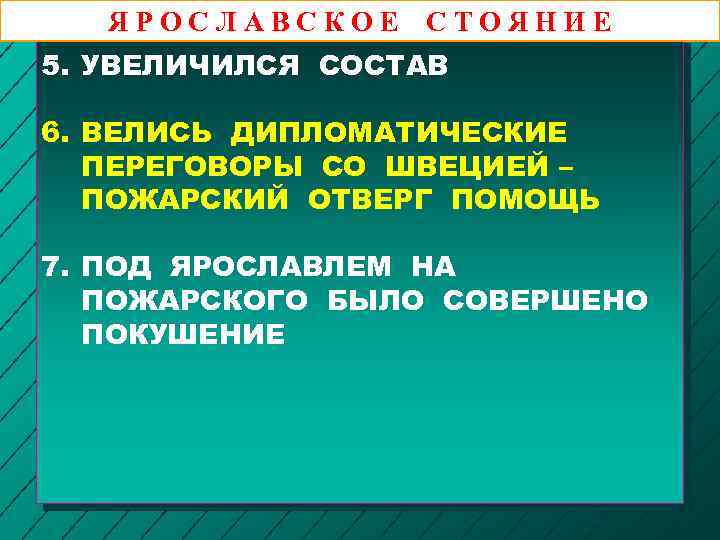 ЯРОСЛАВСКОЕ СТОЯНИЕ

5. УВЕЛИЧИЛСЯ СОСТАВ

6. ВЕЛИСЬ ДИПЛОМАТИЧЕСКИЕ ПЕРЕГОВОРЫ СО ШВЕЦИЕЙ – ПОЖАРСКИЙ ОТВЕРГ ПОМОЩЬ

7. ПОД ЯРОСЛАВЛЕМ НА ПОЖАРСКОГО БЫЛО СОВЕРШЕНО ПОКУШЕНИЕ